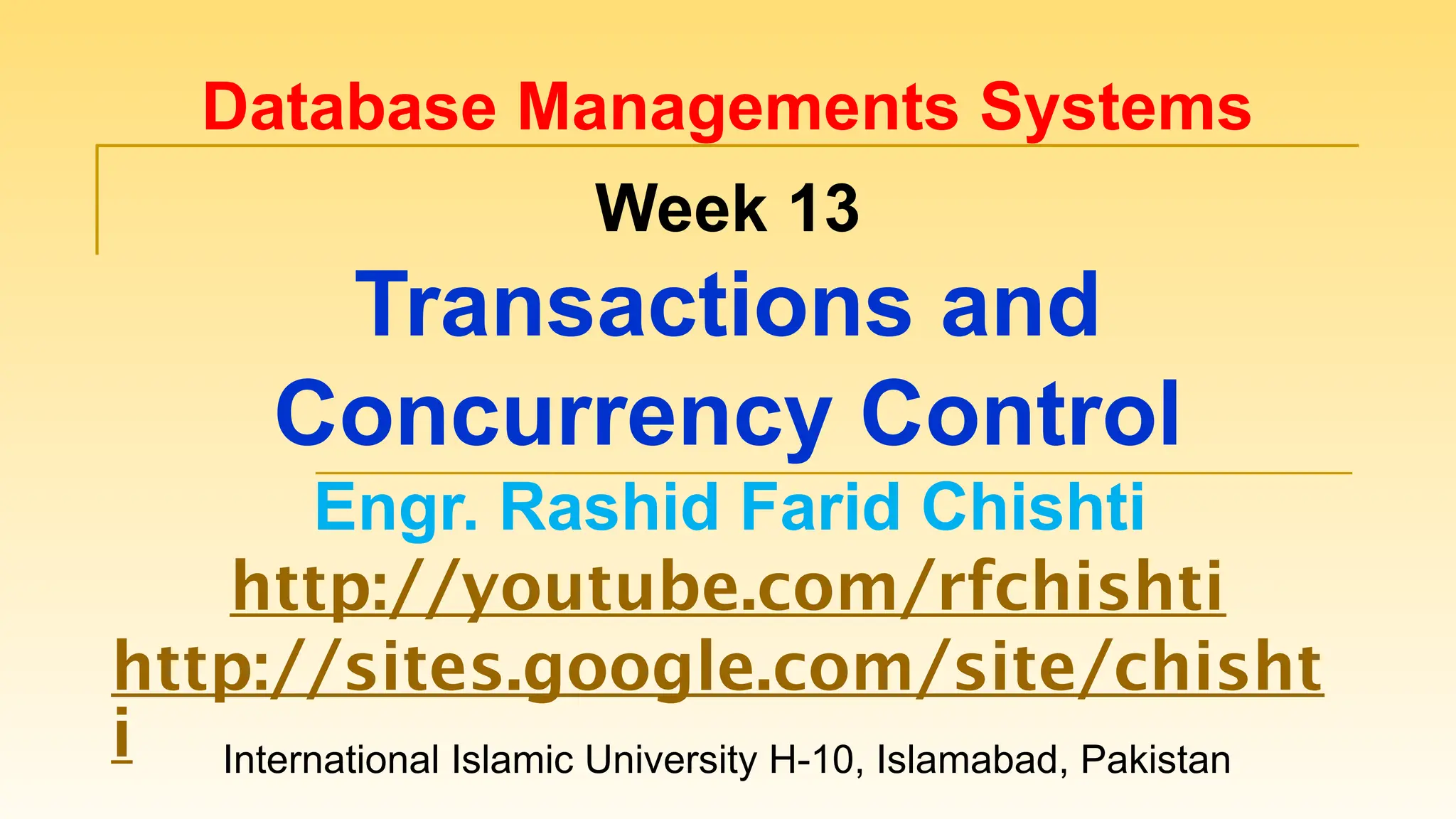 Database Managements Systems

Week 13

Transactions and Concurrency Control

Engr. Rashid Farid Chishti

http://youtube.com/rfchishti

http://sites.google.com/site/chishti

International Islamic University H-10, Islamabad, Pakistan